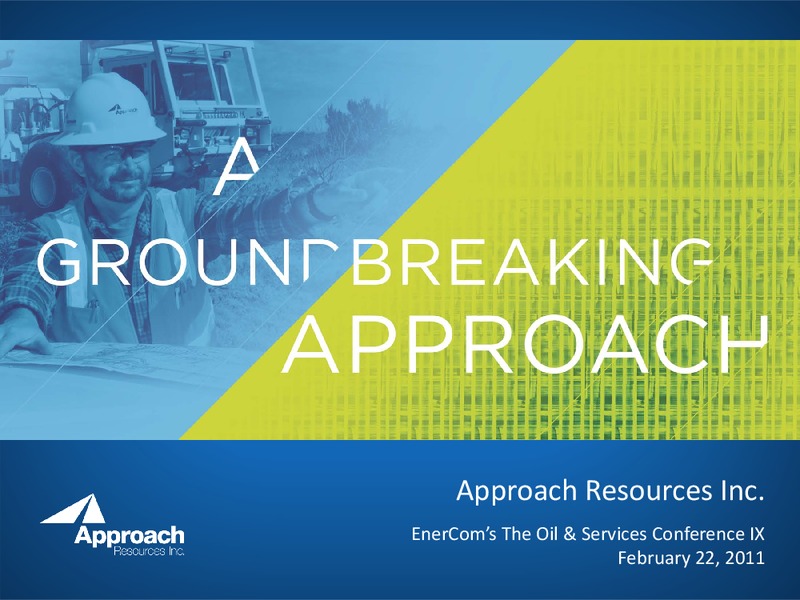 A GROUNDBREAKING APPROACH

Approach Resources Inc.

EnerCom's The Oil & Services Conference IX
February 22, 2011

Approach
Resources Inc.